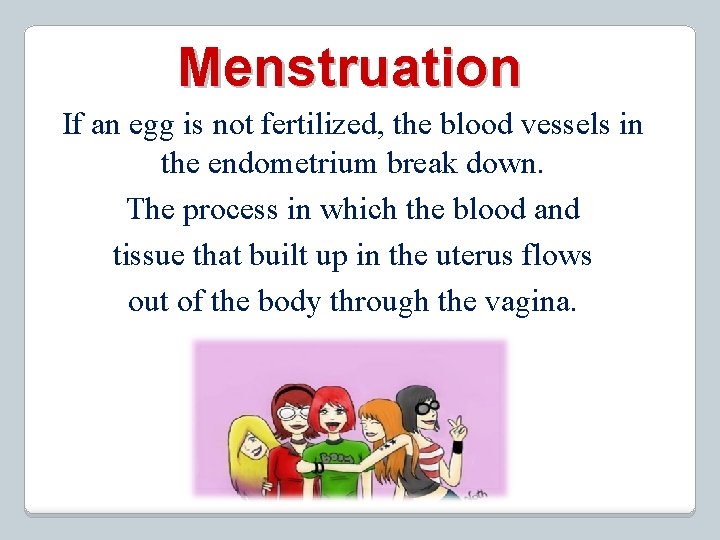 Menstruation

If an egg is not fertilized, the blood vessels in the endometrium break down.

The process in which the blood and tissue that built up in the uterus flows out of the body through the vagina.